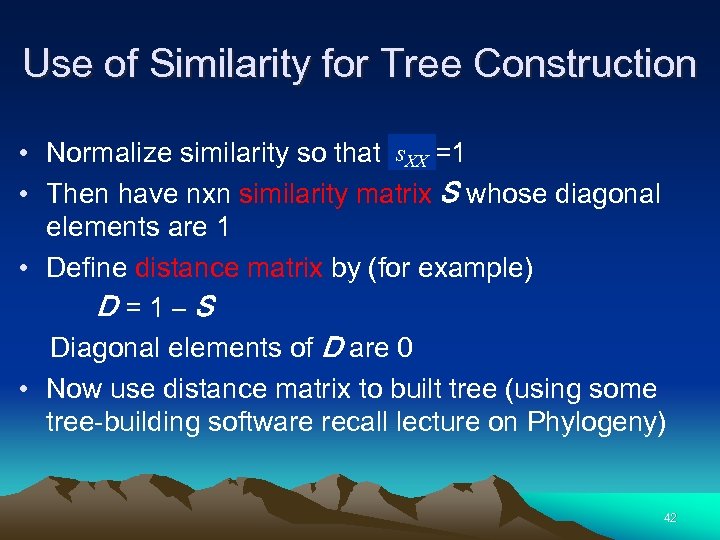 Use of Similarity for Tree Construction

• Normalize similarity so that $s_{XX}$ =1

• Then have nxn similarity matrix $S$ whose diagonal elements are 1

• Define distance matrix by (for example)

$D = 1 - S$

Diagonal elements of $D$ are 0

• Now use distance matrix to built tree (using some tree-building software recall lecture on Phylogeny)

42